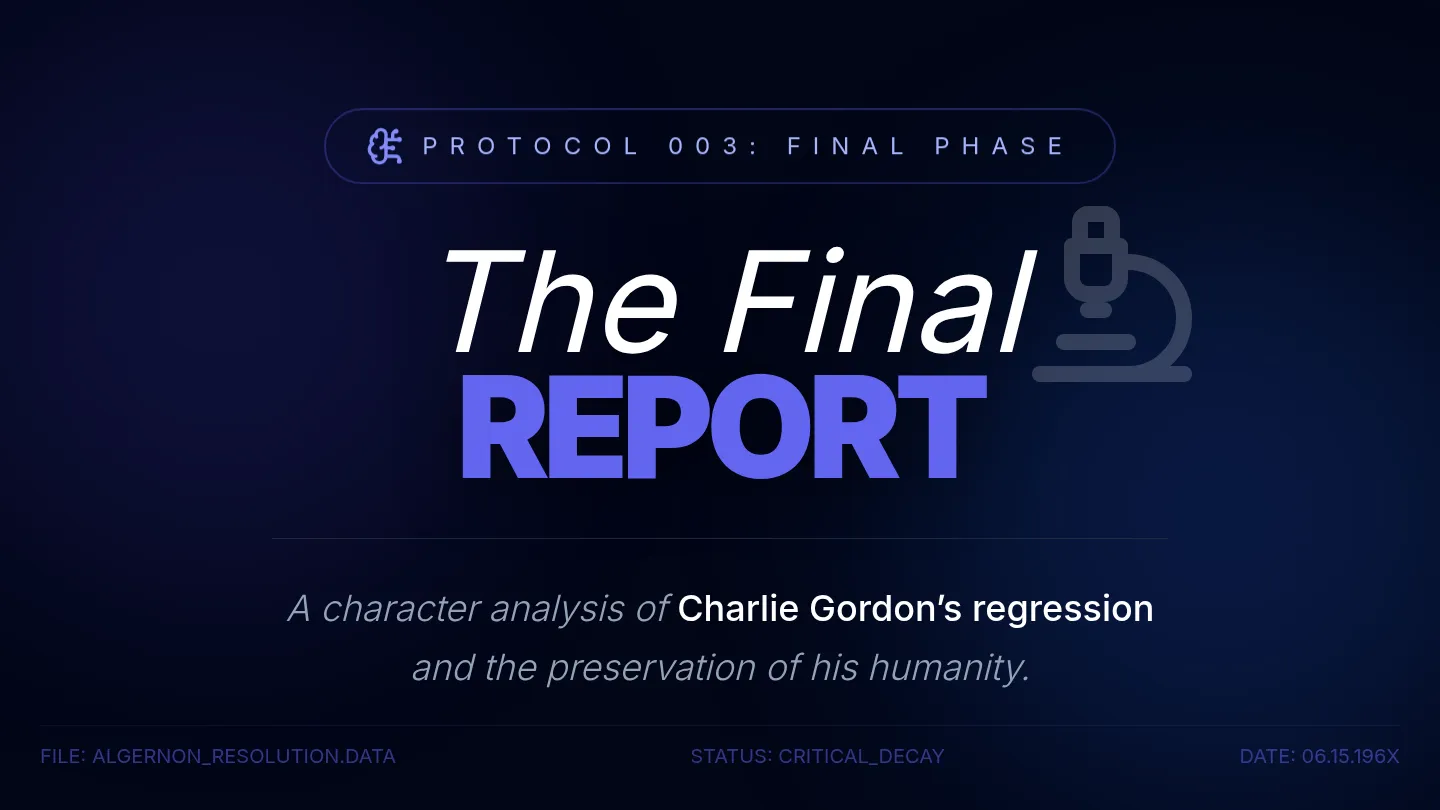 PROTOCOL 003: FINAL PHASE

The Final
REPORT

A character analysis of Charlie Gordon's regression and the preservation of his humanity.

FILE: ALGERNON_RESOLUTION.DATA
STATUS: CRITICAL_DECAY
DATE: 06.15.196X